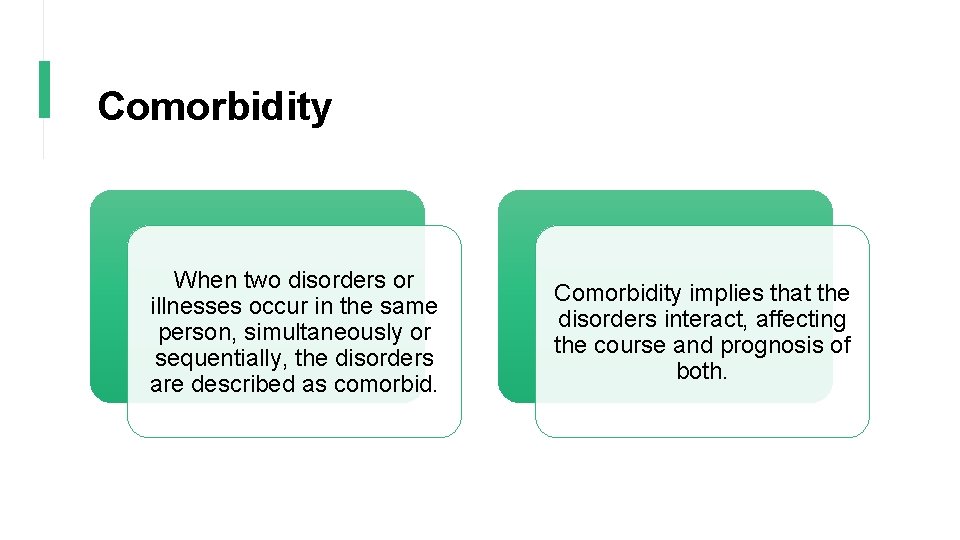 Comorbidity

When two disorders or illnesses occur in the same person, simultaneously or sequentially, the disorders are described as comorbid.

Comorbidity implies that the disorders interact, affecting the course and prognosis of both.